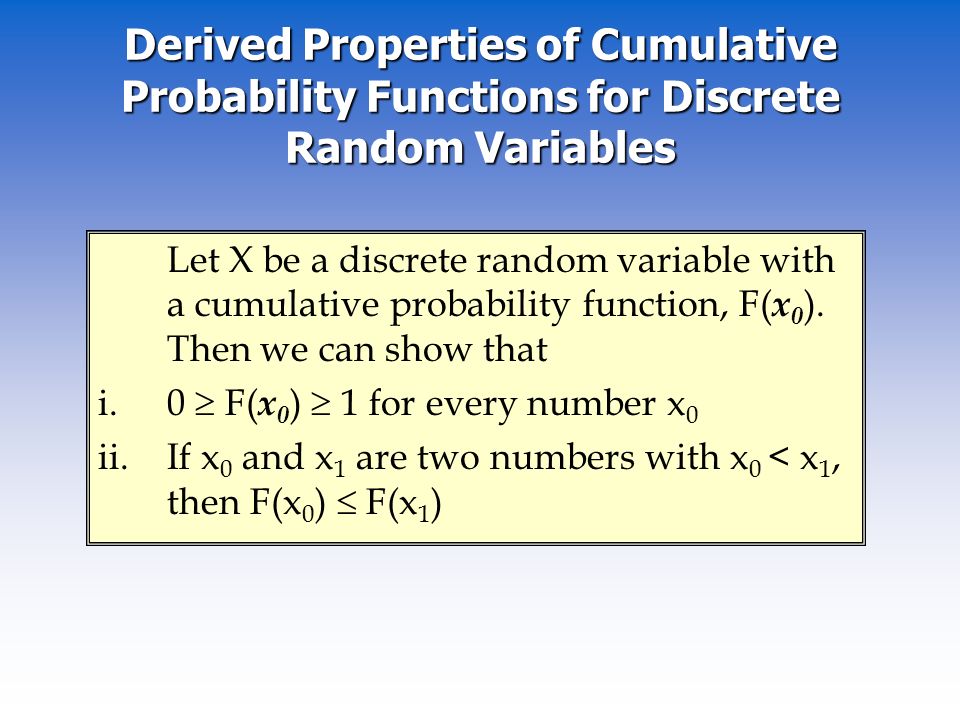 Derived Properties of Cumulative Probability Functions for Discrete Random Variables

Let X be a discrete random variable with a cumulative probability function, $F(x_0)$. Then we can show that

i. $0 \geq F(x_0) \geq 1$ for every number $x_0$

ii. If $x_0$ and $x_1$ are two numbers with $x_0 < x_1$, then $F(x_0) \leq F(x_1)$